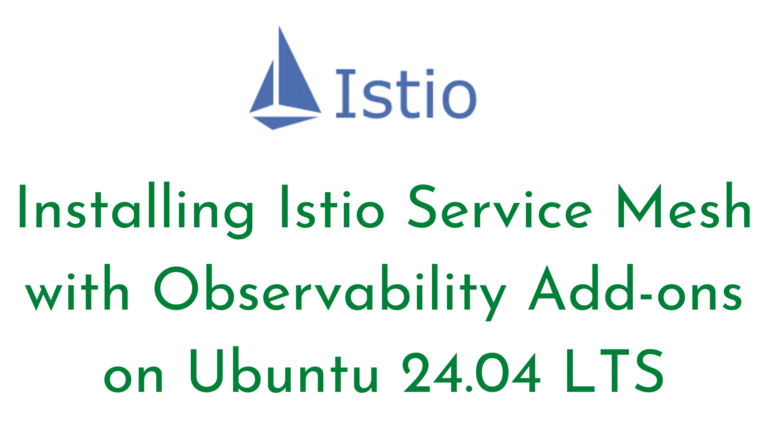 Istio

Installing Istio Service Mesh with Observability Add-ons on Ubuntu 24.04 LTS